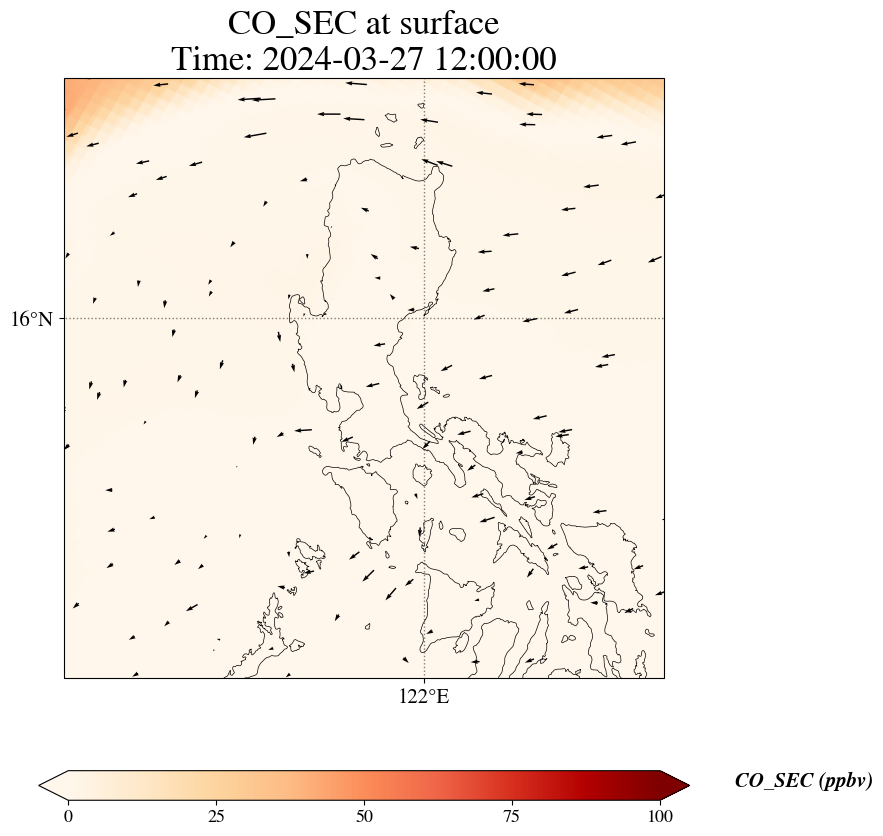 CO_SEC at surface
Time: 2024-03-27 12:00:00

16°N

122°E

0
25
50
75
100

CO_SEC (ppbv)